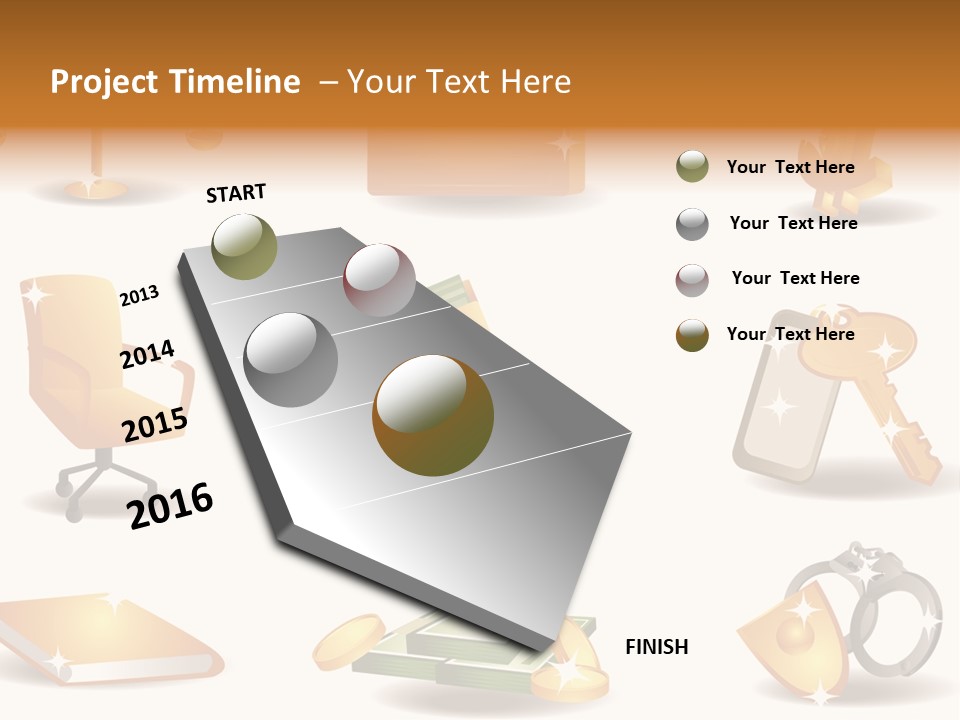 Project Timeline – Your Text Here

START

2013

2014

2015

2016

FINISH

Your Text Here

Your Text Here

Your Text Here

Your Text Here